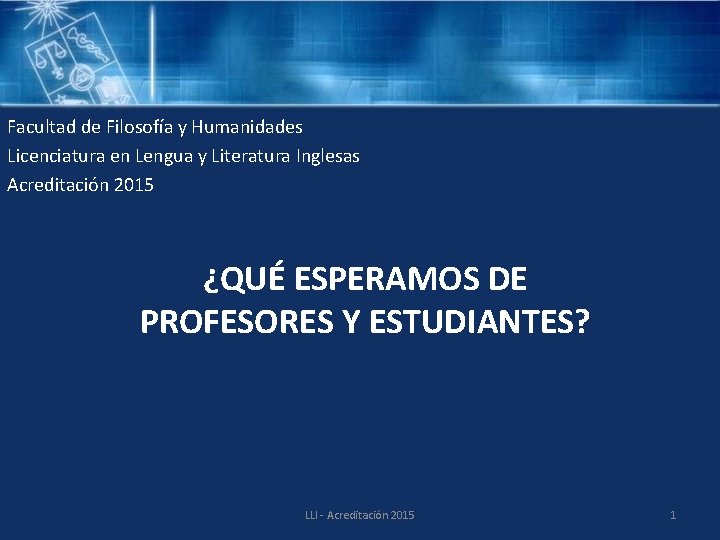 Facultad de Filosofía y Humanidades
Licenciatura en Lengua y Literatura Inglesas
Acreditación 2015

¿QUÉ ESPERAMOS DE PROFESORES Y ESTUDIANTES?

LLI - Acreditación 2015

1